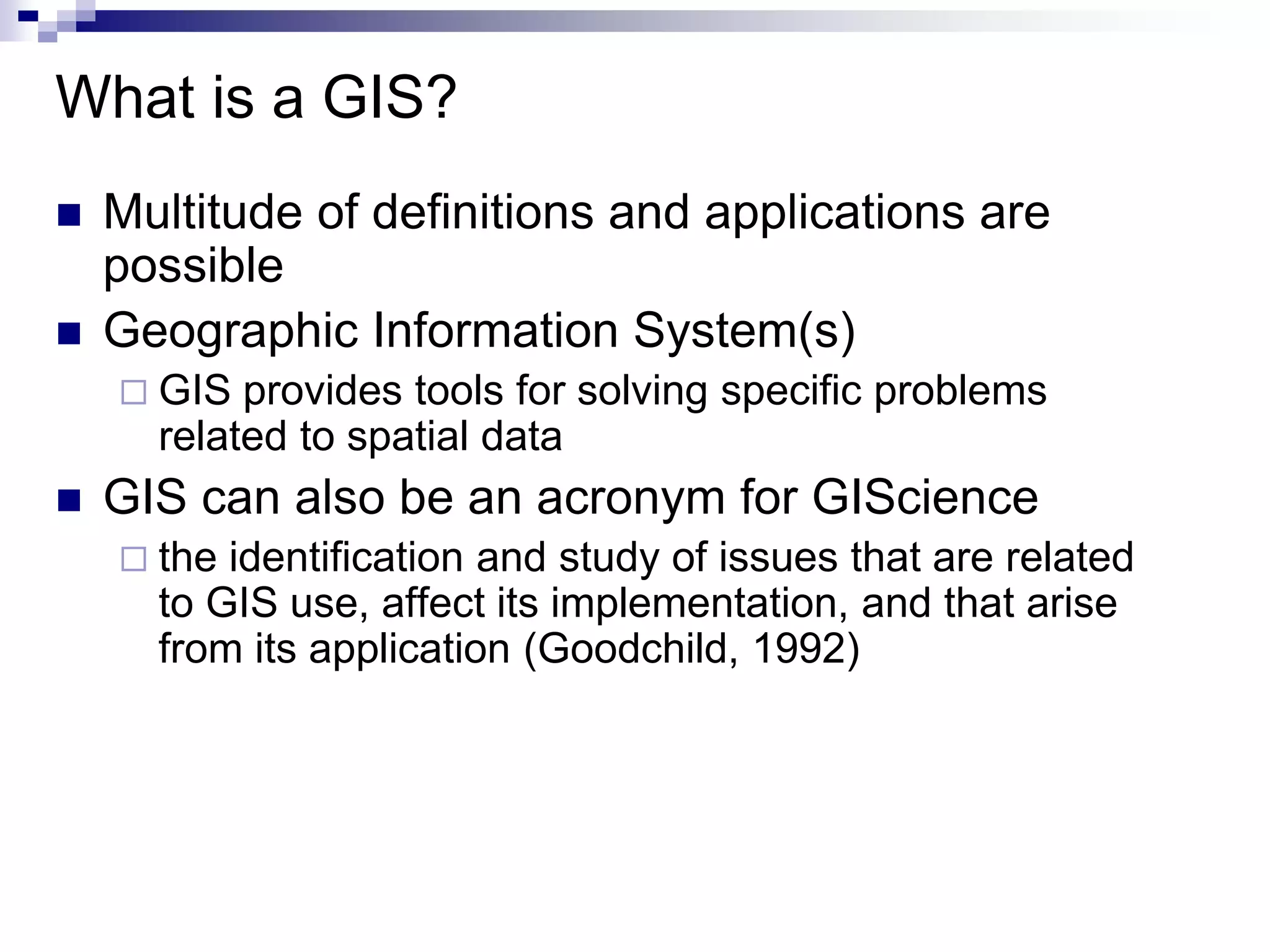 What is a GIS?

■ Multitude of definitions and applications are possible

■ Geographic Information System(s)

□ GIS provides tools for solving specific problems related to spatial data

■ GIS can also be an acronym for GIScience

□ the identification and study of issues that are related to GIS use, affect its implementation, and that arise from its application (Goodchild, 1992)